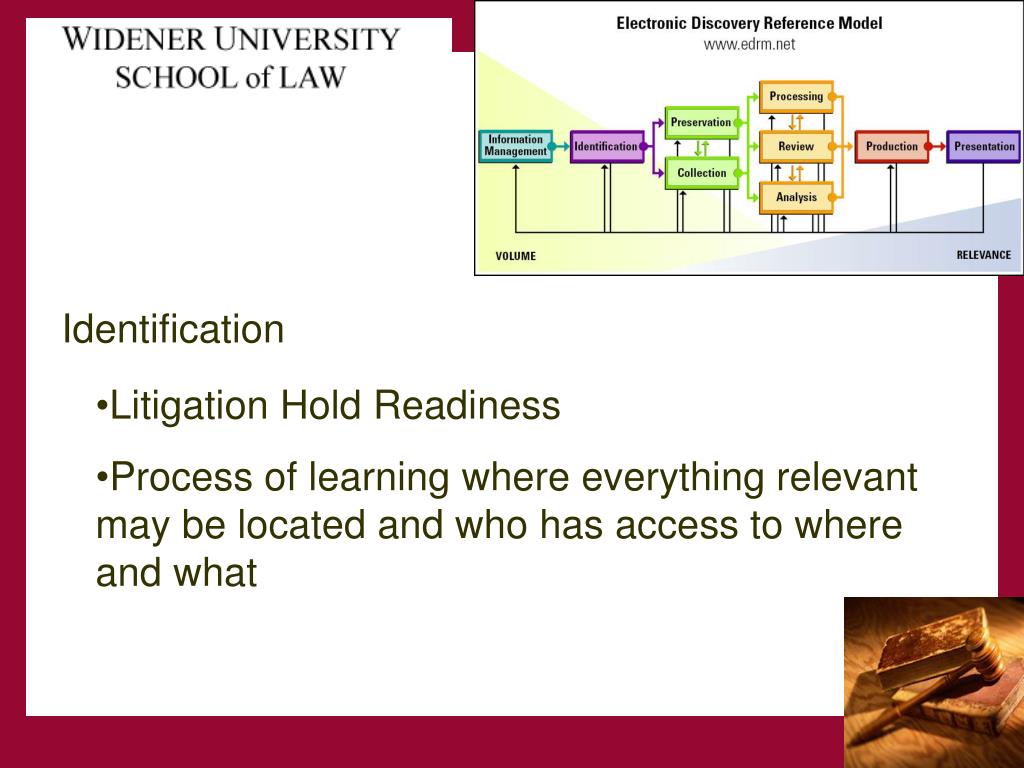 WIDENER UNIVERSITY
SCHOOL of LAW

Electronic Discovery Reference Model
www.edrm.net

Information Management
Identification
Preservation
Collection
Processing
Review
Analysis
Production
Presentation
VOLUME
RELEVANCE

Identification

•Litigation Hold Readiness

•Process of learning where everything relevant may be located and who has access to where and what